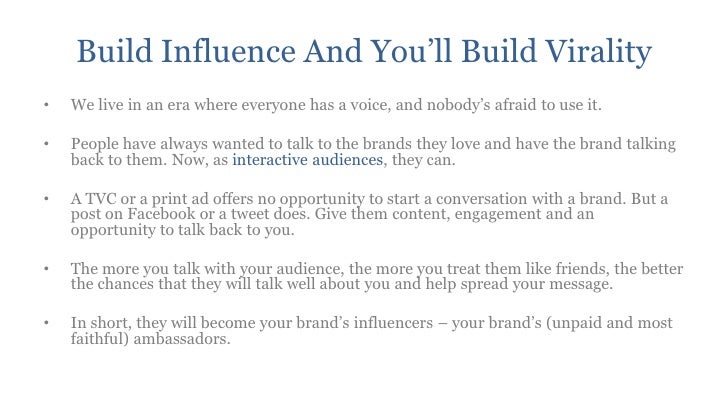 Build Influence And You’ll Build Virality

• We live in an era where everyone has a voice, and nobody’s afraid to use it.

• People have always wanted to talk to the brands they love and have the brand talking back to them. Now, as interactive audiences, they can.

• A TVC or a print ad offers no opportunity to start a conversation with a brand. But a post on Facebook or a tweet does. Give them content, engagement and an opportunity to talk back to you.

• The more you talk with your audience, the more you treat them like friends, the better the chances that they will talk well about you and help spread your message.

• In short, they will become your brand’s influencers – your brand’s (unpaid and most faithful) ambassadors.